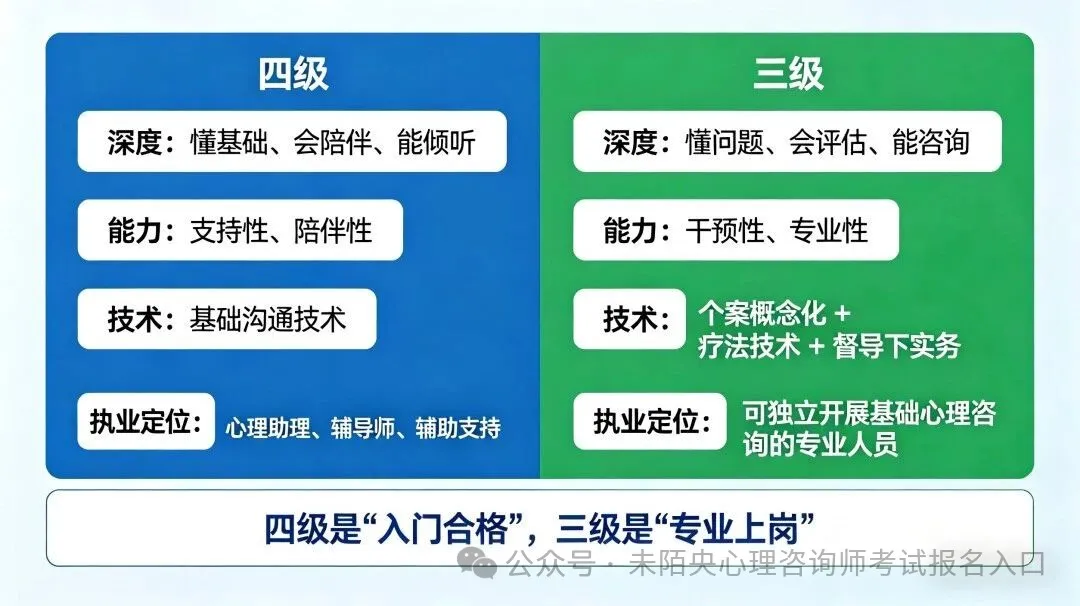 四级

深度：懂基础、会陪伴、能倾听

能力：支持性、陪伴性

技术：基础沟通技术

执业定位：心理助理、辅导师、辅助支持

三级

深度：懂问题、会评估、能咨询

能力：干预性、专业性

技术：个案概念化 + 疗法技术 + 督导下实务

执业定位：可独立开展基础心理咨询的专业人员

四级是“入门合格”，三级是“专业上岗”

公众号 · 未陌央心理咨询师考试报名入口